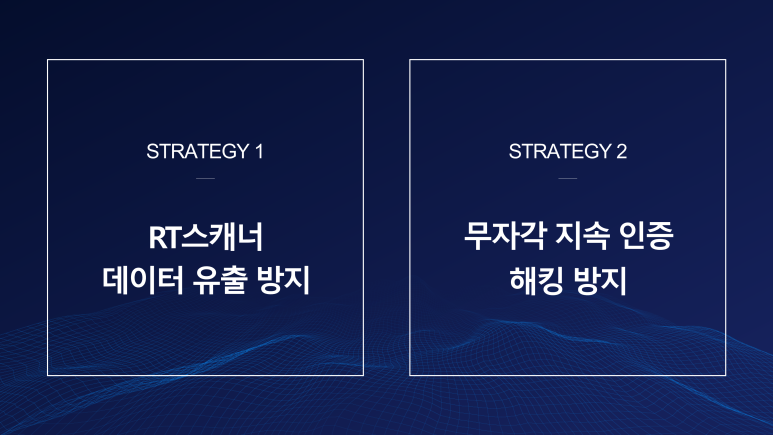 STRATEGY 1

RT스캐너
데이터 유출 방지

STRATEGY 2

무자각 지속 인증
해킹 방지